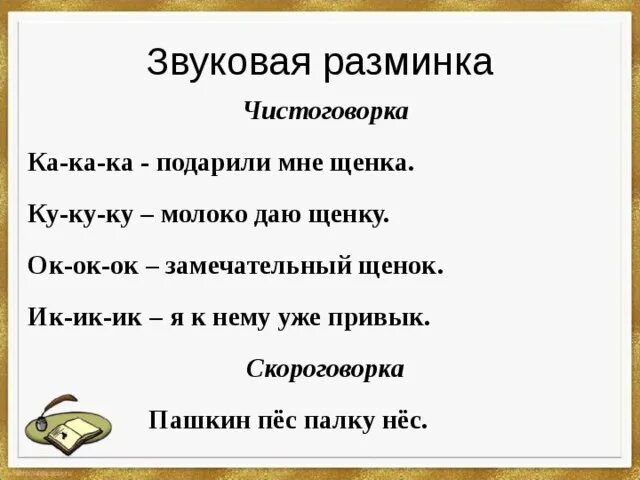 Звуковая разминка

Чистоговорка

Ка-ка-ка - подарили мне щенка.

Ку-ку-ку – молоко даю щенку.

Ок-ок-ок – замечательный щенок.

Ик-ик-ик – я к нему уже привык.

Скороговорка

Пашкин пёс палку нёс.